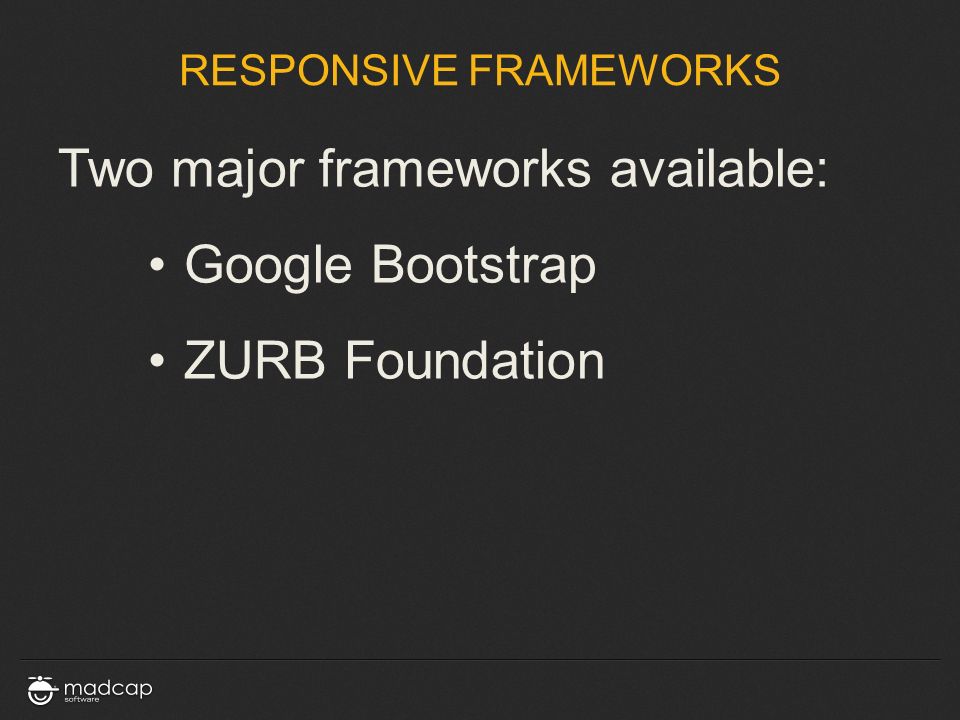 RESPONSIVE FRAMEWORKS

Two major frameworks available:

• Google Bootstrap

• ZURB Foundation

madcap software